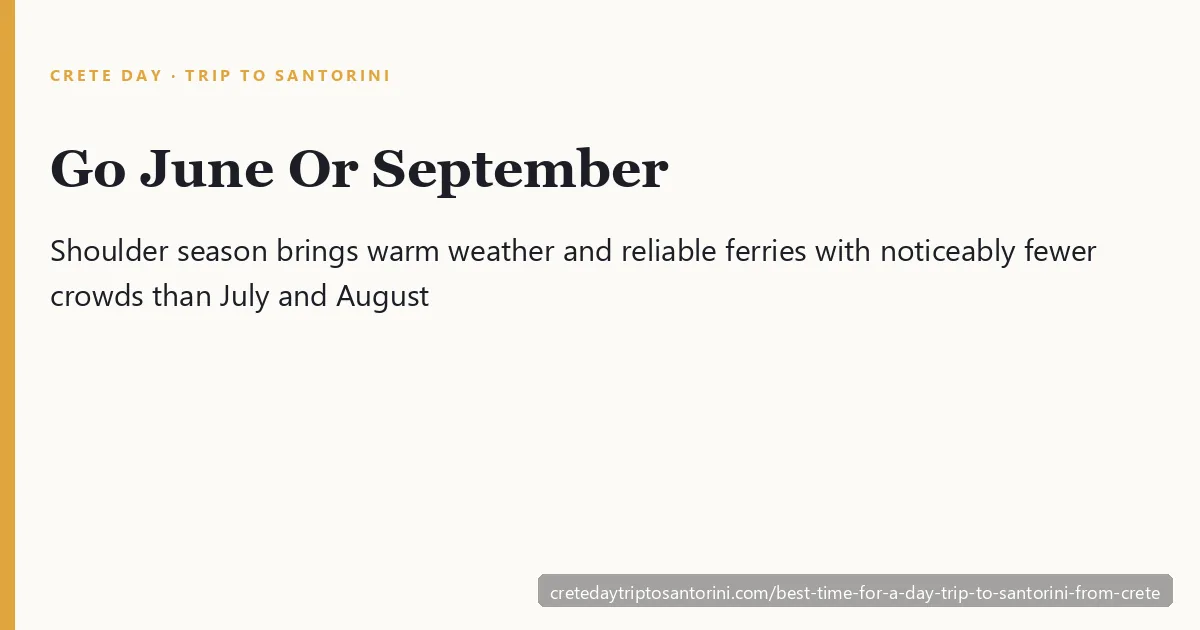 CRETE DAY · TRIP TO SANTORINI

Go June Or September

Shoulder season brings warm weather and reliable ferries with noticeably fewer crowds than July and August

cretedaytriptosantorini.com/best-time-for-a-day-trip-to-santorini-from-crete